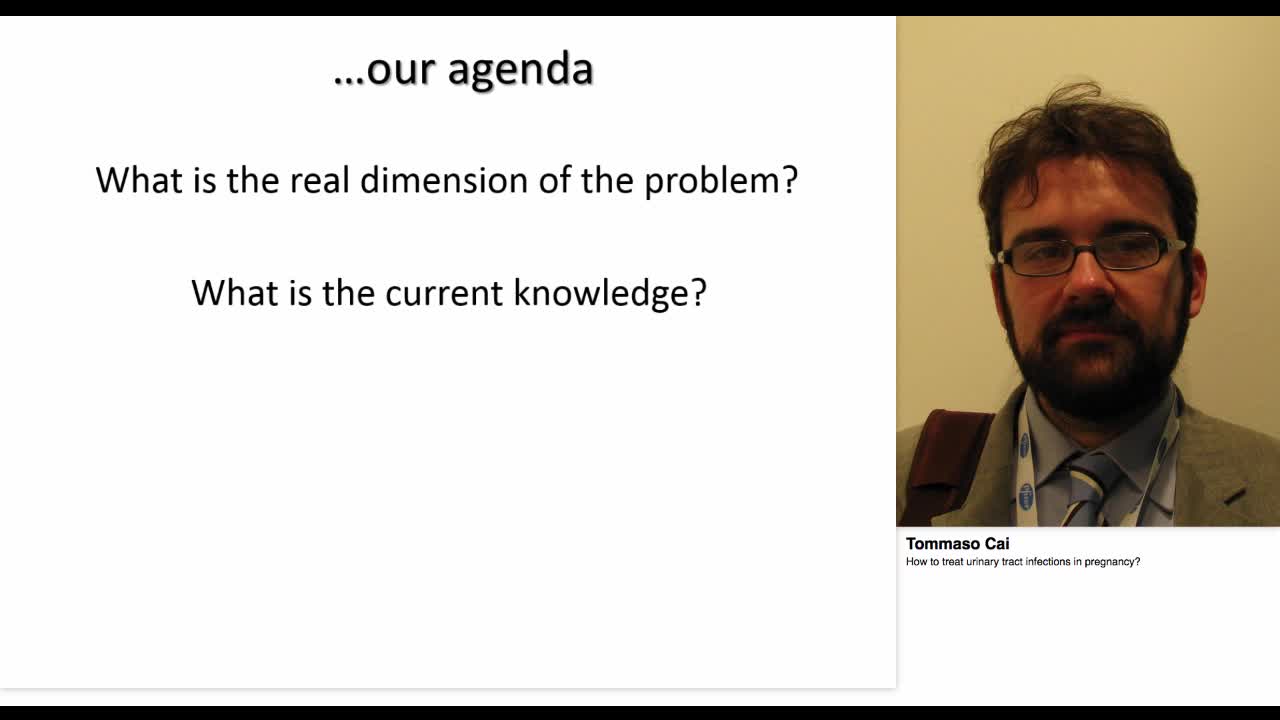 …our agenda

What is the real dimension of the problem?

What is the current knowledge?

Tommaso Cai
How to treat urinary tract infections in pregnancy?